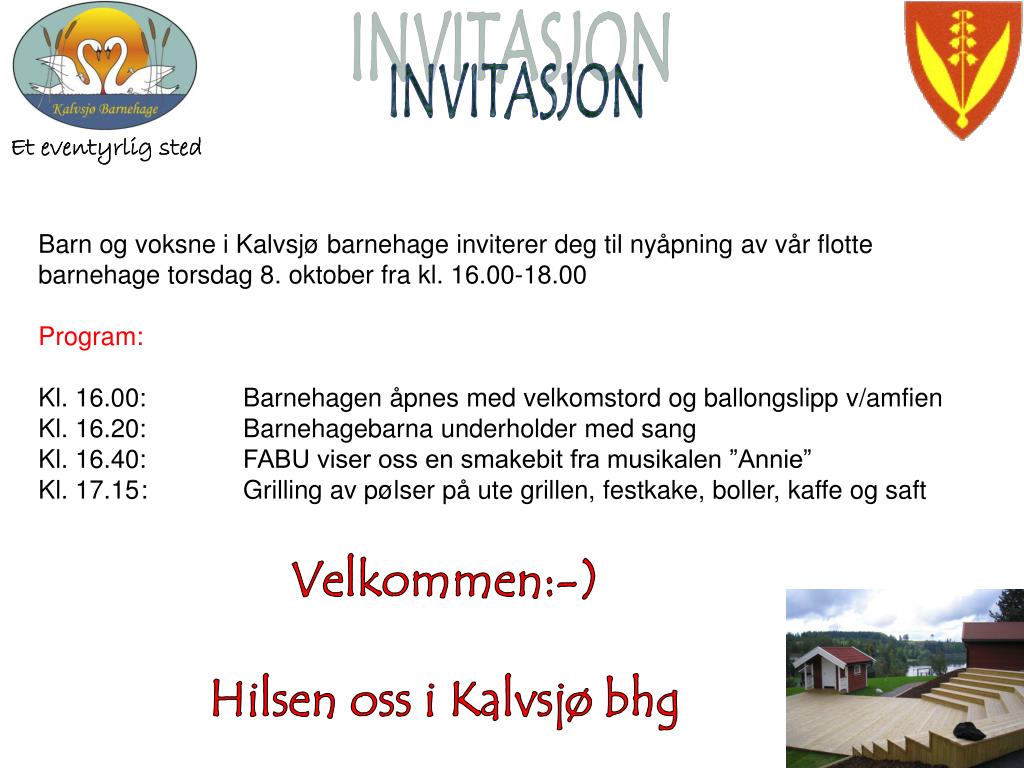 Kalvsjø Barnehage

Et eventyrlig sted

INVITASJON
INVITASJON

Barn og voksne i Kalvsjø barnehage inviterer deg til nyåpning av vår flotte barnehage torsdag 8. oktober fra kl. 16.00-18.00

Program:

Kl. 16.00: Barnehagen åpnes med velkomstord og ballongslipp v/amfien
Kl. 16.20: Barnehagebarna underholder med sang
Kl. 16.40: FABU viser oss en smakebit fra musikalen ”Annie”
Kl. 17.15: Grilling av pølser på ute grillen, festkake, boller, kaffe og saft

Velkommen:-)

Hilsen oss i Kalvsjø bhg